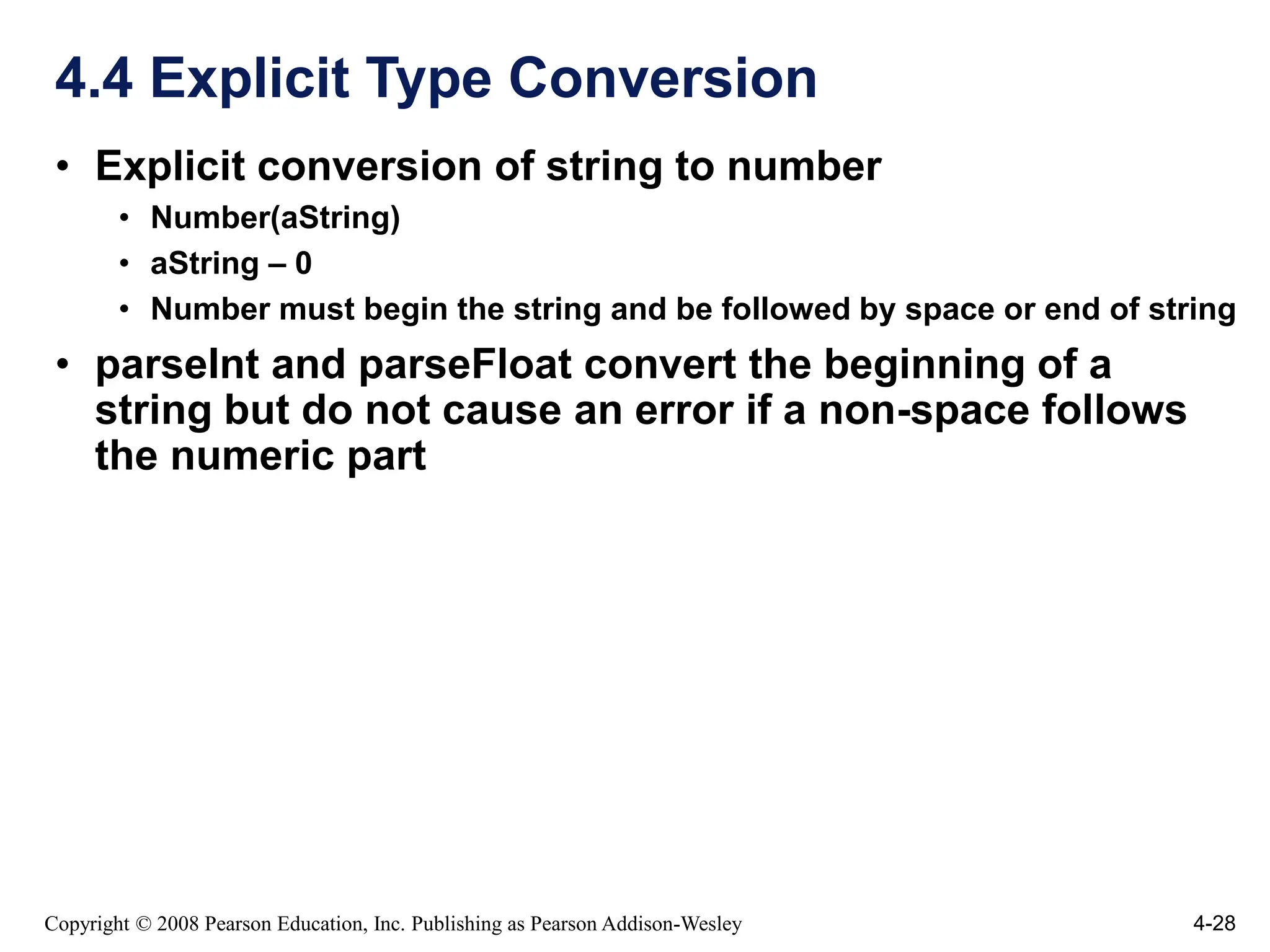 4.4 Explicit Type Conversion

• Explicit conversion of string to number
  • Number(aString)
  • aString – 0
  • Number must begin the string and be followed by space or end of string

• parseInt and parseFloat convert the beginning of a string but do not cause an error if a non-space follows the numeric part

Copyright © 2008 Pearson Education, Inc. Publishing as Pearson Addison-Wesley

4-28